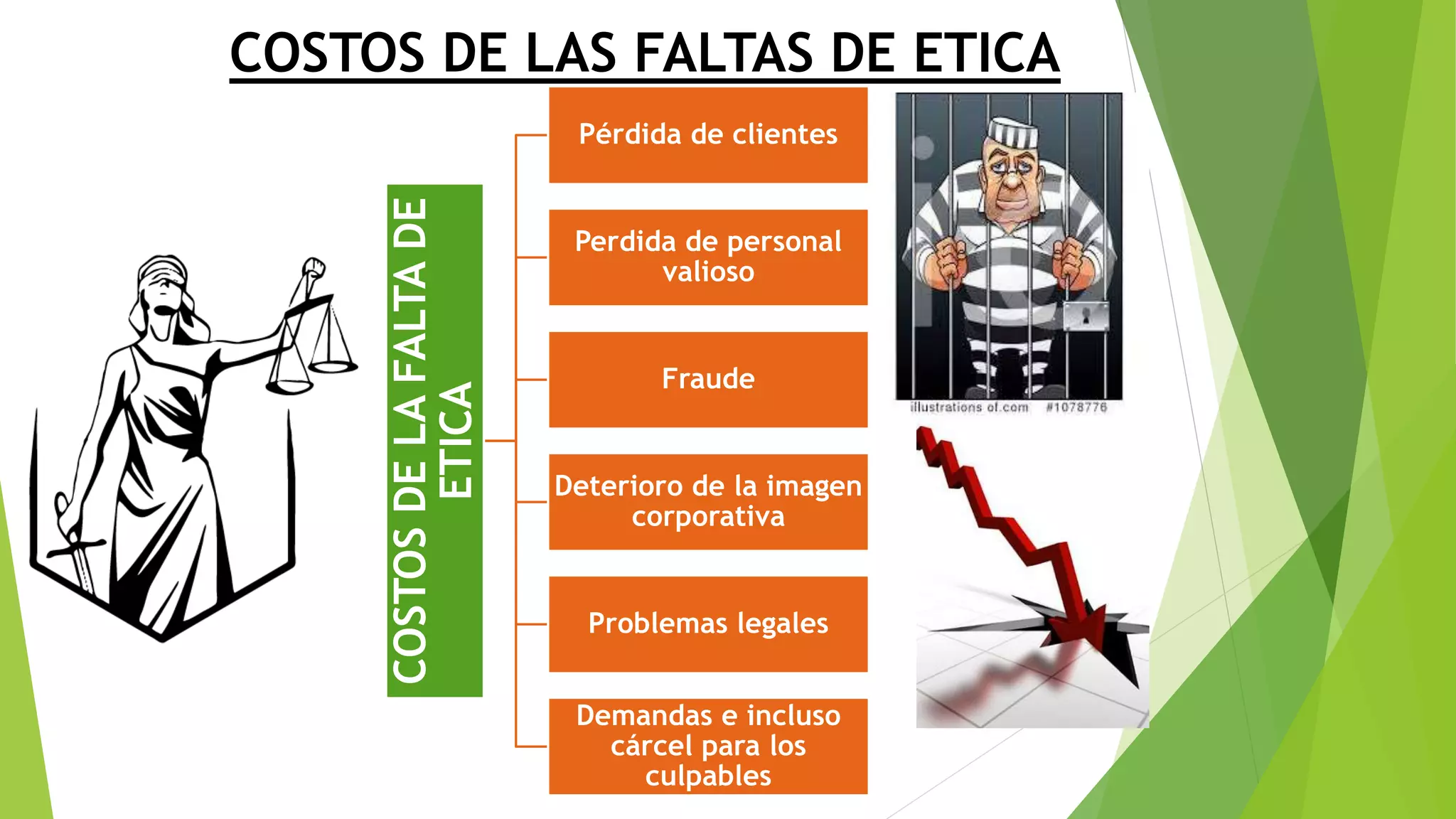 COSTOS DE LAS FALTAS DE ETICA

COSTOS DE LA FALTA DE ETICA

Pérdida de clientes

Perdida de personal valioso

Fraude

Deterioro de la imagen corporativa

Problemas legales

Demandas e incluso cárcel para los culpables

illustrations of.com #1078776